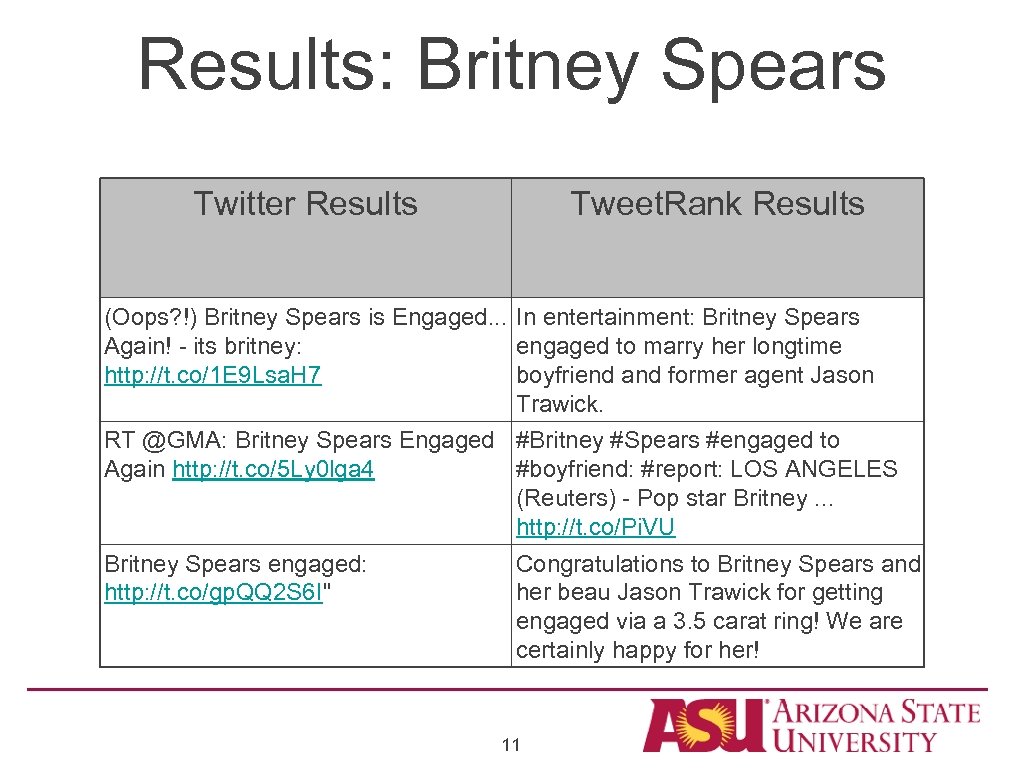 Results: Britney Spears

| Twitter Results | Tweet.Rank Results |
|---|---|
| (Oops?!) Britney Spears is Engaged... Again! - its britney: http://t.co/1E9Lsa.H7 | In entertainment: Britney Spears engaged to marry her longtime boyfriend and former agent Jason Trawick. |
| RT @GMA: Britney Spears Engaged Again http://t.co/5Ly0lga4 | #Britney #Spears #engaged to #boyfriend: #report: LOS ANGELES (Reuters) - Pop star Britney ... http://t.co/Pi.VU |
| Britney Spears engaged: http://t.co/gp.QQ2S6I" | Congratulations to Britney Spears and her beau Jason Trawick for getting engaged via a 3.5 carat ring! We are certainly happy for her! |

11

ASU ARIZONA STATE UNIVERSITY